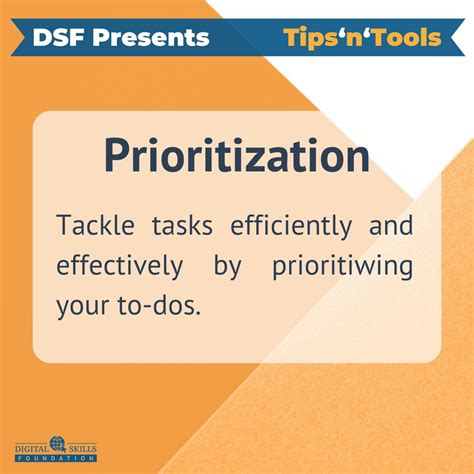 DSF Presents

Tips'n'Tools

Prioritization

Tackle tasks efficiently and effectively by prioritiwing your to-dos.

DIGITAL SKILLS FOUNDATION